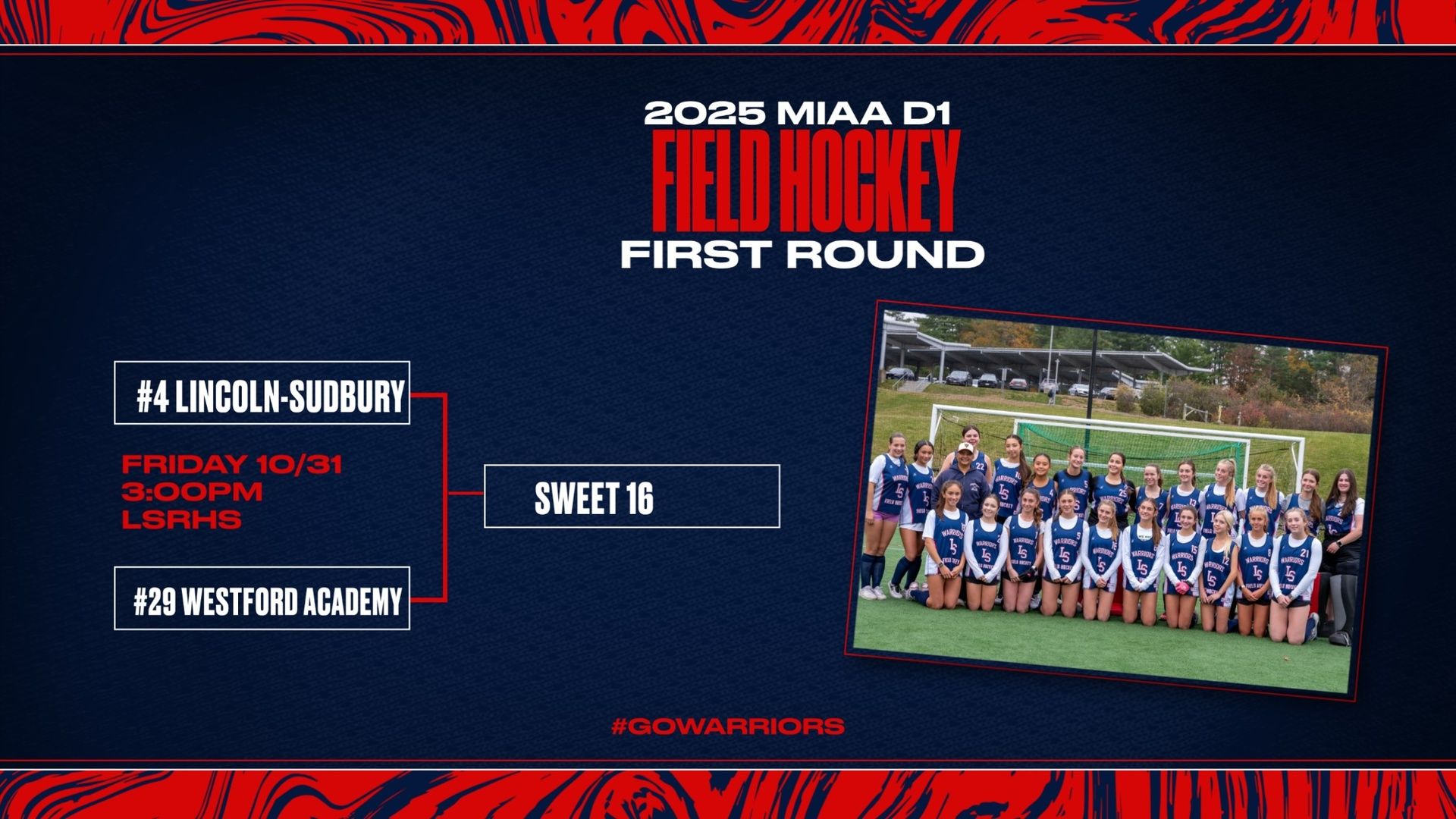 2025 MIAA D1
FIELD HOCKEY
FIRST ROUND

#4 LINCOLN-SUDBURY

FRIDAY 10/31
3:00PM
LSRHS

#29 WESTFORD ACADEMY

SWEET 16

#GOWARRIORS